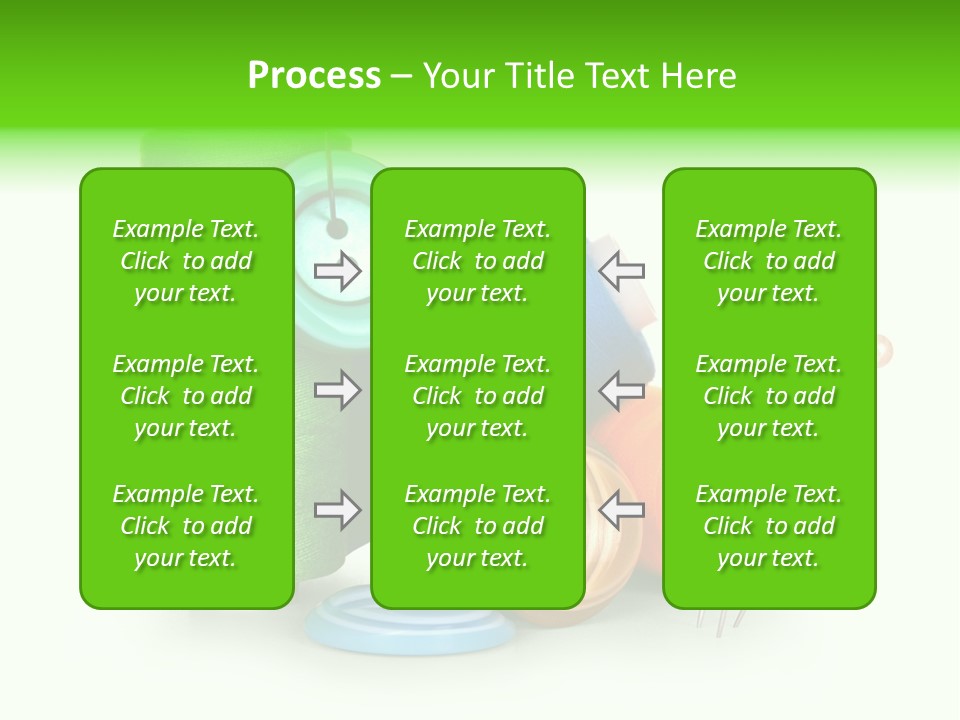 Process – Your Title Text Here

Example Text. Click to add your text.

Example Text. Click to add your text.

Example Text. Click to add your text.

Example Text. Click to add your text.

Example Text. Click to add your text.

Example Text. Click to add your text.

Example Text. Click to add your text.

Example Text. Click to add your text.

Example Text. Click to add your text.